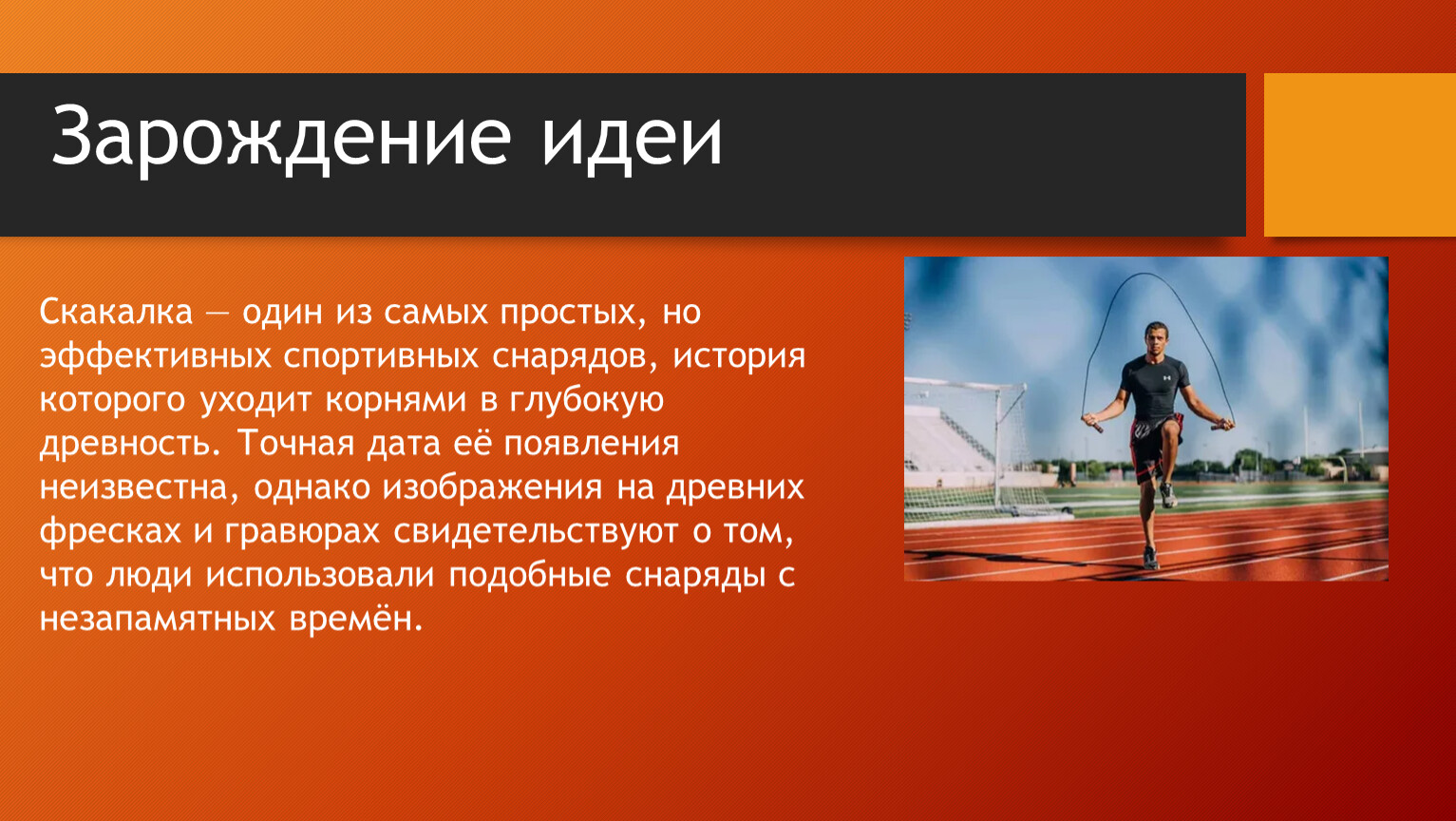 Зарождение идеи

Скакалка — один из самых простых, но эффективных спортивных снарядов, история которого уходит корнями в глубокую древность. Точная дата её появления неизвестна, однако изображения на древних фресках и гравюрах свидетельствуют о том, что люди использовали подобные снаряды с незапамятных времён.